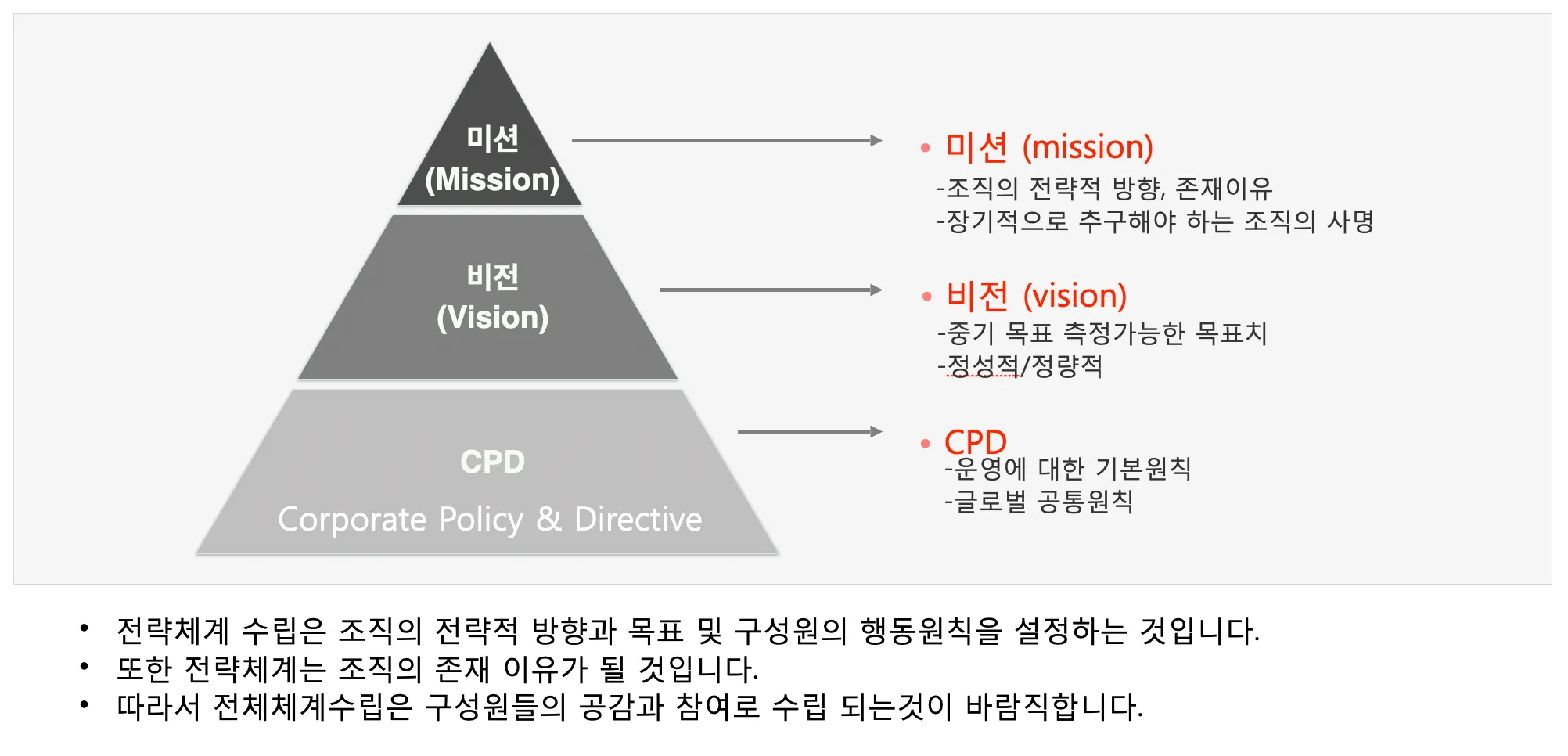 미션
(Mission)

비전
(Vision)

CPD
Corporate Policy & Directive

• 미션 (mission)
-조직의 전략적 방향, 존재이유
-장기적으로 추구해야 하는 조직의 사명

• 비전 (vision)
-중기 목표 측정가능한 목표치
-정성적/정량적

• CPD
-운영에 대한 기본원칙
-글로벌 공통원칙

• 전략체계 수립은 조직의 전략적 방향과 목표 및 구성원의 행동원칙을 설정하는 것입니다.
• 또한 전략체계는 조직의 존재 이유가 될 것입니다.
• 따라서 전체체계수립은 구성원들의 공감과 참여로 수립 되는것이 바람직합니다.